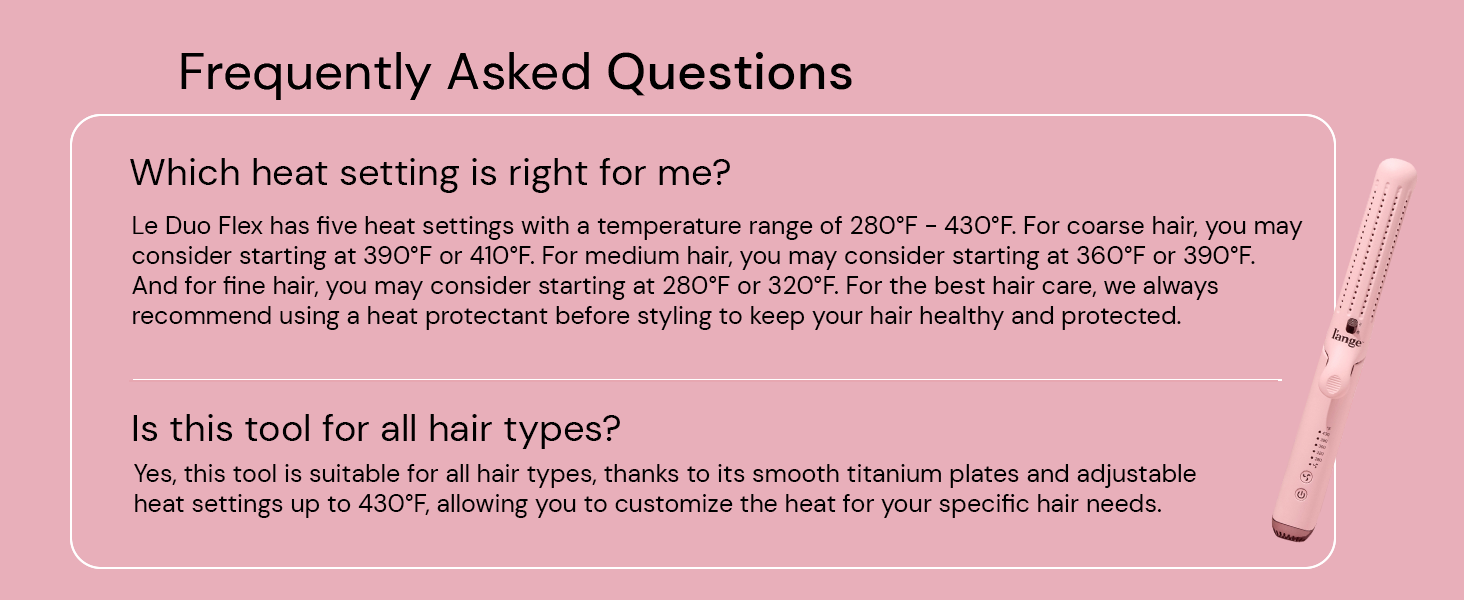 Frequently Asked Questions

Which heat setting is right for me?

Le Duo Flex has five heat settings with a temperature range of 280°F - 430°F. For coarse hair, you may consider starting at 390°F or 410°F. For medium hair, you may consider starting at 360°F or 390°F. And for fine hair, you may consider starting at 280°F or 320°F. For the best hair care, we always recommend using a heat protectant before styling to keep your hair healthy and protected.

Is this tool for all hair types?

Yes, this tool is suitable for all hair types, thanks to its smooth titanium plates and adjustable heat settings up to 430°F, allowing you to customize the heat for your specific hair needs.

l'ange